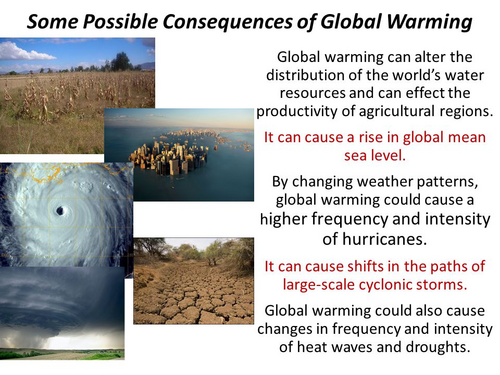 Some Possible Consequences of Global Warming

Global warming can alter the distribution of the world's water resources and can effect the productivity of agricultural regions.

It can cause a rise in global mean sea level.

By changing weather patterns, global warming could cause a higher frequency and intensity of hurricanes.

It can cause shifts in the paths of large-scale cyclonic storms.

Global warming could also cause changes in frequency and intensity of heat waves and droughts.